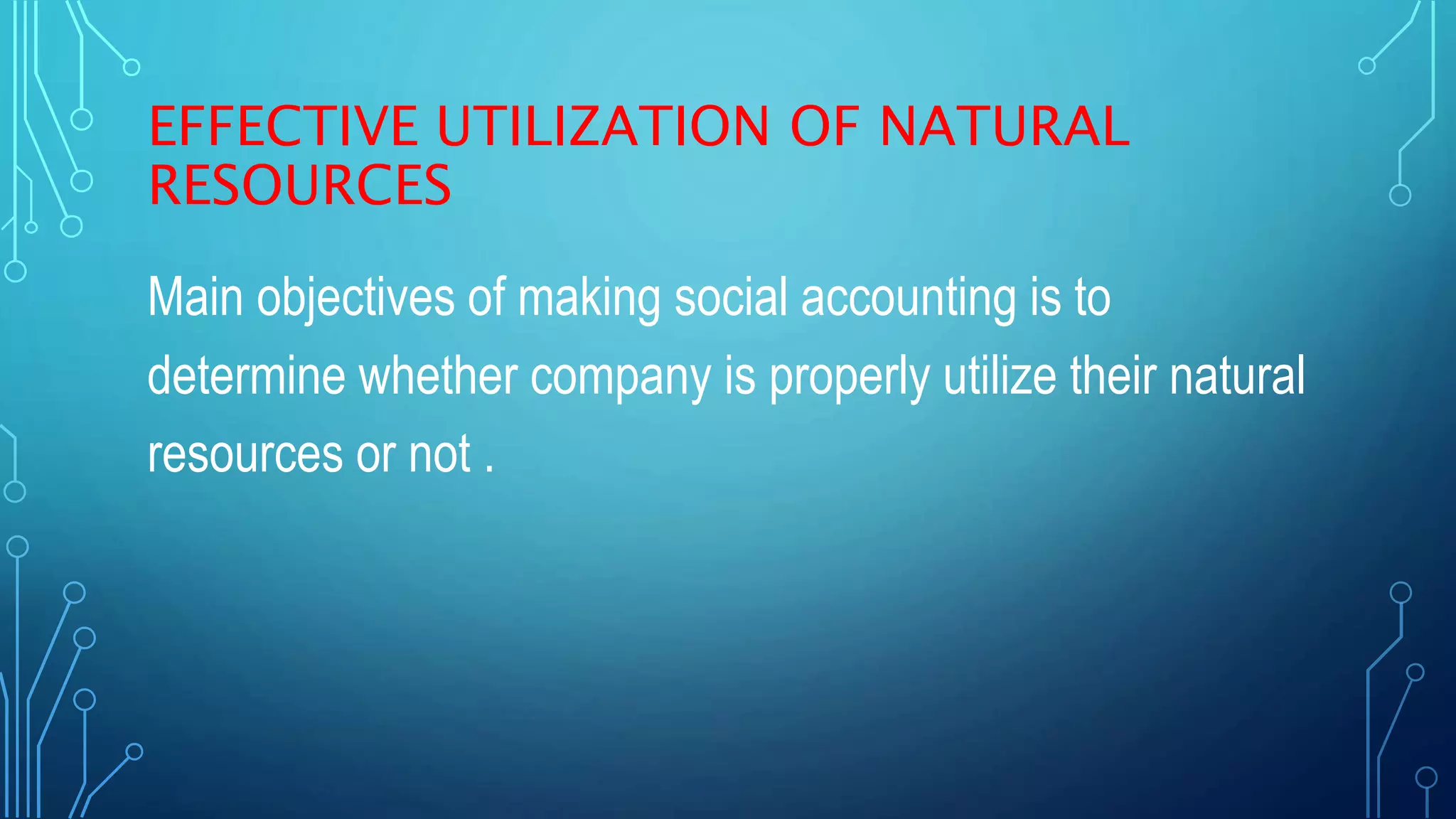 EFFECTIVE UTILIZATION OF NATURAL RESOURCES

Main objectives of making social accounting is to determine whether company is properly utilize their natural resources or not .